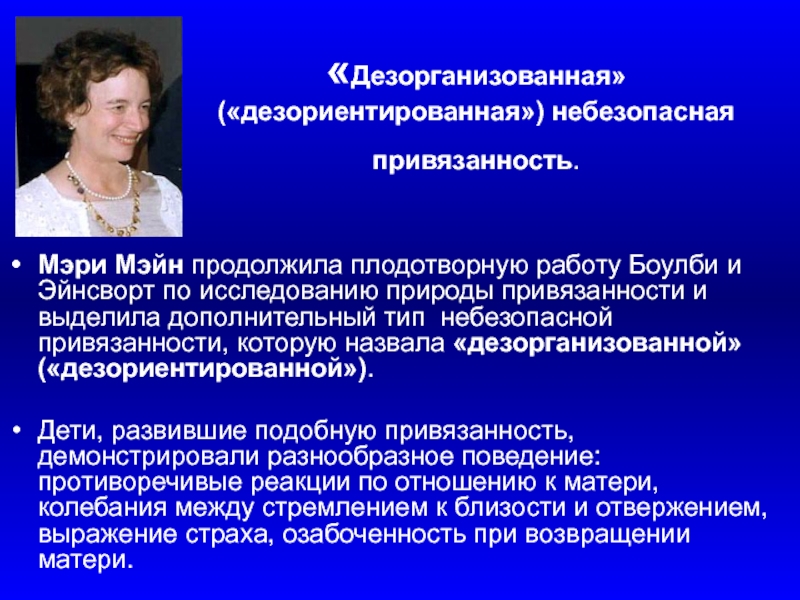 «Дезорганизованная» («дезориентированная») небезопасная привязанность.

• Мэри Мэйн продолжила плодотворную работу Боулби и Эйнсворт по исследованию природы привязанности и выделила дополнительный тип небезопасной привязанности, которую назвала «дезорганизованной» («дезориентированной»).

• Дети, развившие подобную привязанность, демонстрировали разнообразное поведение: противоречивые реакции по отношению к матери, колебания между стремлением к близости и отвержением, выражение страха, озабоченность при возвращении матери.